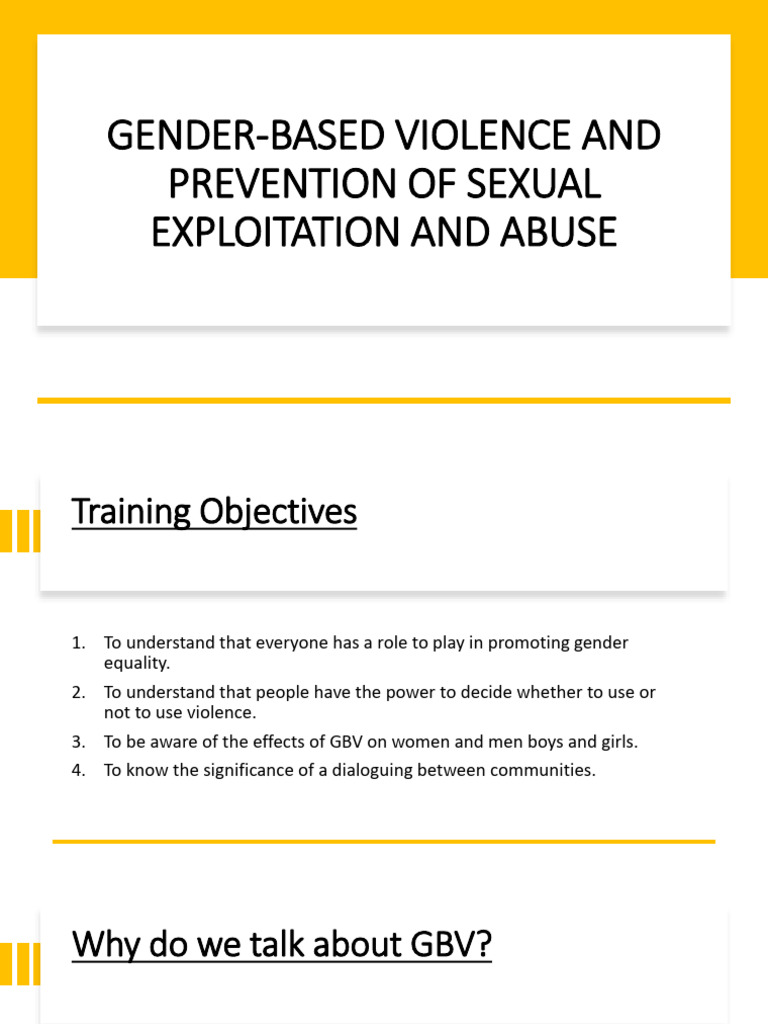 GENDER-BASED VIOLENCE AND PREVENTION OF SEXUAL EXPLOITATION AND ABUSE

Training Objectives

1. To understand that everyone has a role to play in promoting gender equality.
2. To understand that people have the power to decide whether to use or not to use violence.
3. To be aware of the effects of GBV on women and men boys and girls.
4. To know the significance of a dialoguing between communities.

Why do we talk about GBV?